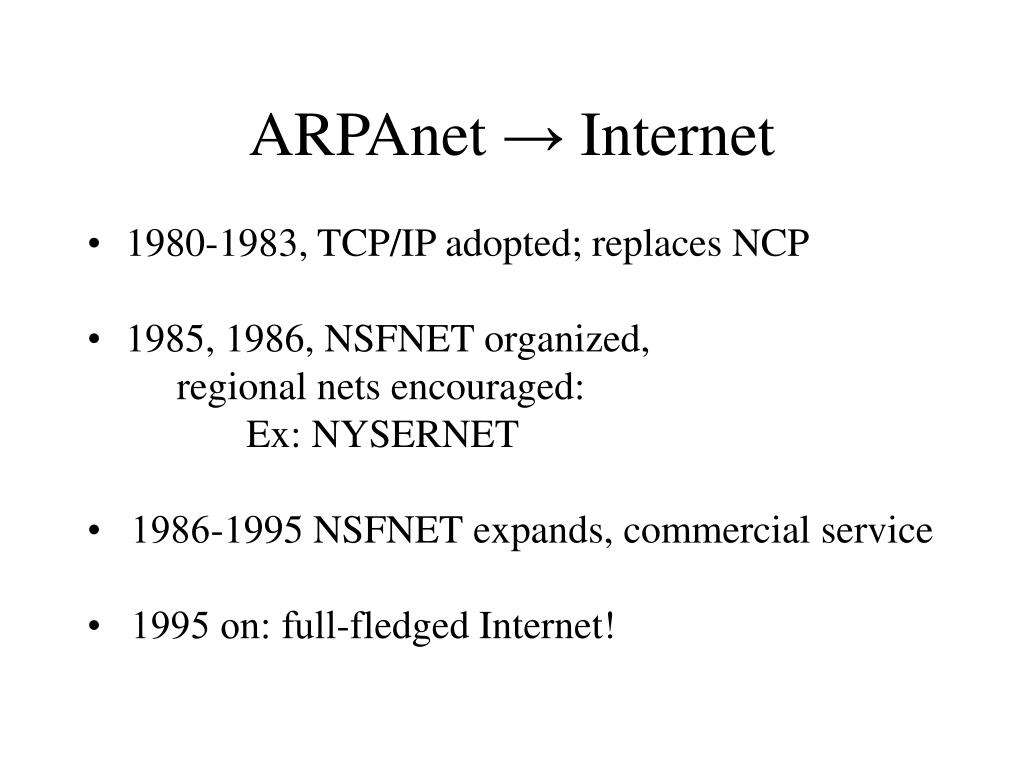 ARPAnet → Internet

• 1980-1983, TCP/IP adopted; replaces NCP

• 1985, 1986, NSFNET organized,
regional nets encouraged:
Ex: NYSERNET

• 1986-1995 NSFNET expands, commercial service

• 1995 on: full-fledged Internet!